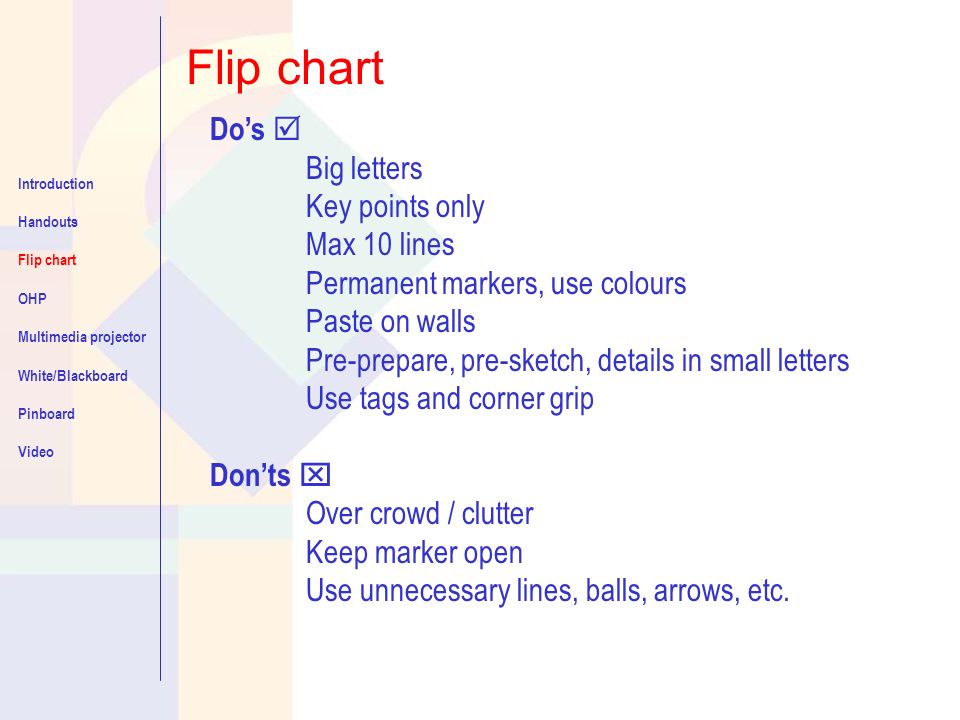 Introduction
Handouts
Flip chart
OHP
Multimedia projector
White/Blackboard
Pinboard
Video

Flip chart

Do's ☑
Big letters
Key points only
Max 10 lines
Permanent markers, use colours
Paste on walls
Pre-prepare, pre-sketch, details in small letters
Use tags and corner grip

Don'ts ☒
Over crowd / clutter
Keep marker open
Use unnecessary lines, balls, arrows, etc.